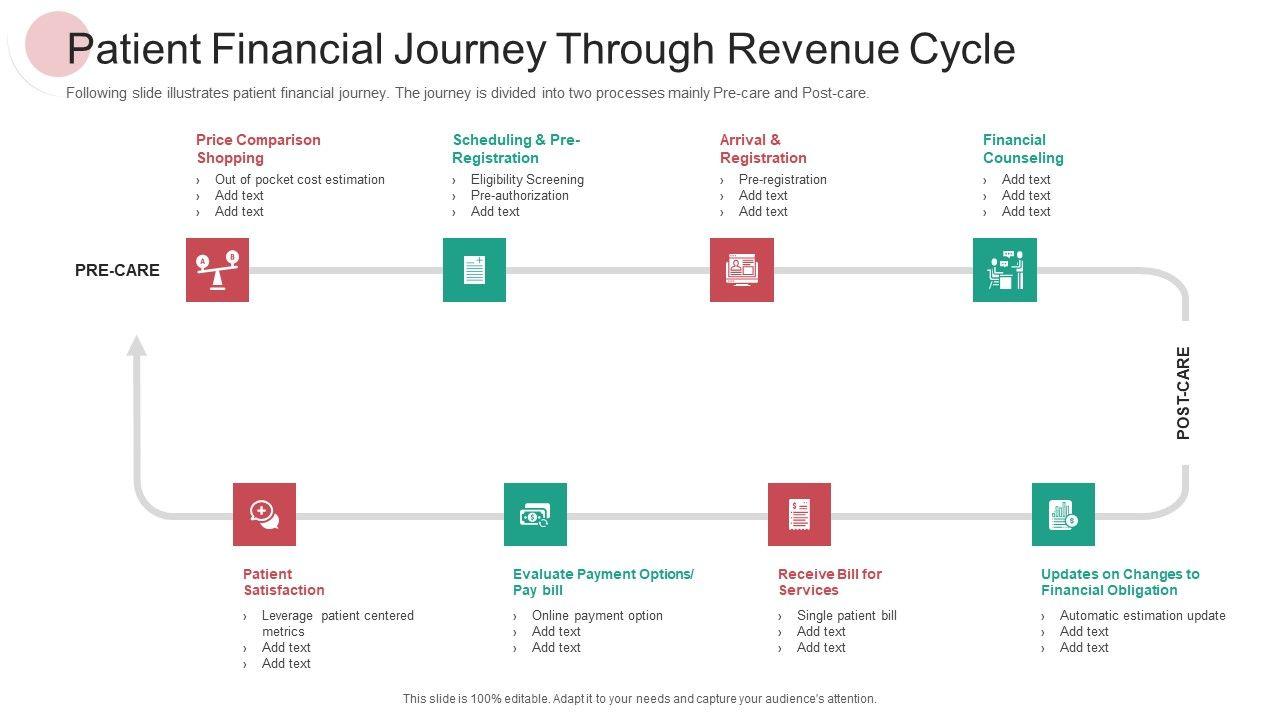 Patient Financial Journey Through Revenue Cycle

Following slide illustrates patient financial journey. The journey is divided into two processes mainly Pre-care and Post-care.

Price Comparison Shopping
› Out of pocket cost estimation
› Add text
› Add text

Scheduling & Pre-Registration
› Eligibility Screening
› Pre-authorization
› Add text

Arrival & Registration
› Pre-registration
› Add text
› Add text

Financial Counseling
› Add text
› Add text
› Add text

PRE-CARE

POST-CARE

Patient Satisfaction
› Leverage patient centered metrics
› Add text
› Add text

Evaluate Payment Options/ Pay bill
› Online payment option
› Add text
› Add text

Receive Bill for Services
› Single patient bill
› Add text
› Add text

Updates on Changes to Financial Obligation
› Automatic estimation update
› Add text
› Add text

This slide is 100% editable. Adapt it to your needs and capture your audience's attention.